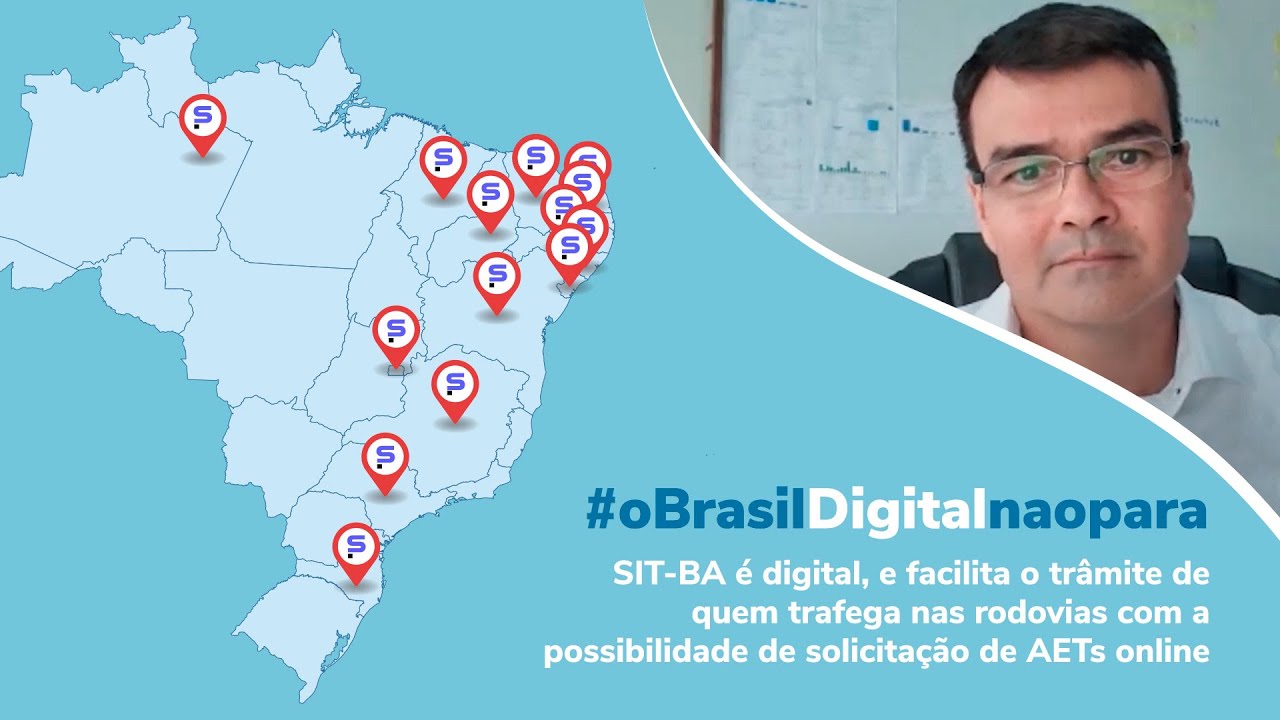 #oBrasilDigitalnaopara

SIT-BA é digital, e facilita o trâmite de quem trafega nas rodovias com a possibilidade de solicitação de AETs online